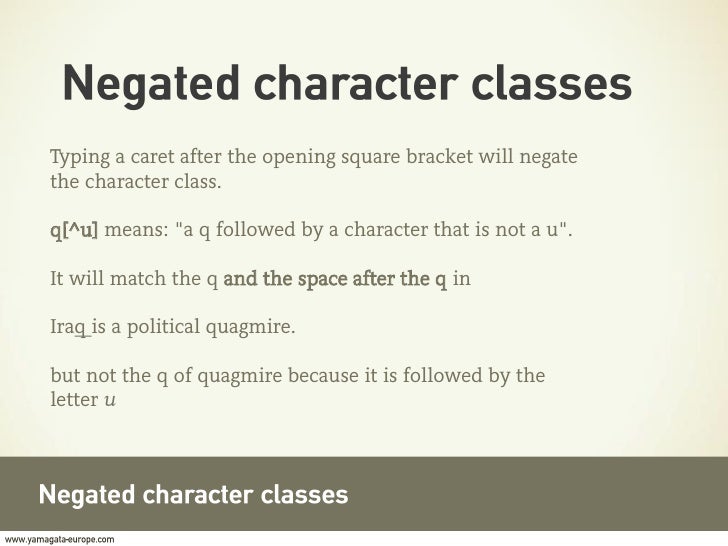 Negated character classes

Typing a caret after the opening square bracket will negate the character class.

q[^u] means: "a q followed by a character that is not a u".

It will match the q and the space after the q in

Iraq is a political quagmire.

but not the q of quagmire because it is followed by the letter u

Negated character classes

www.yamagata-europe.com